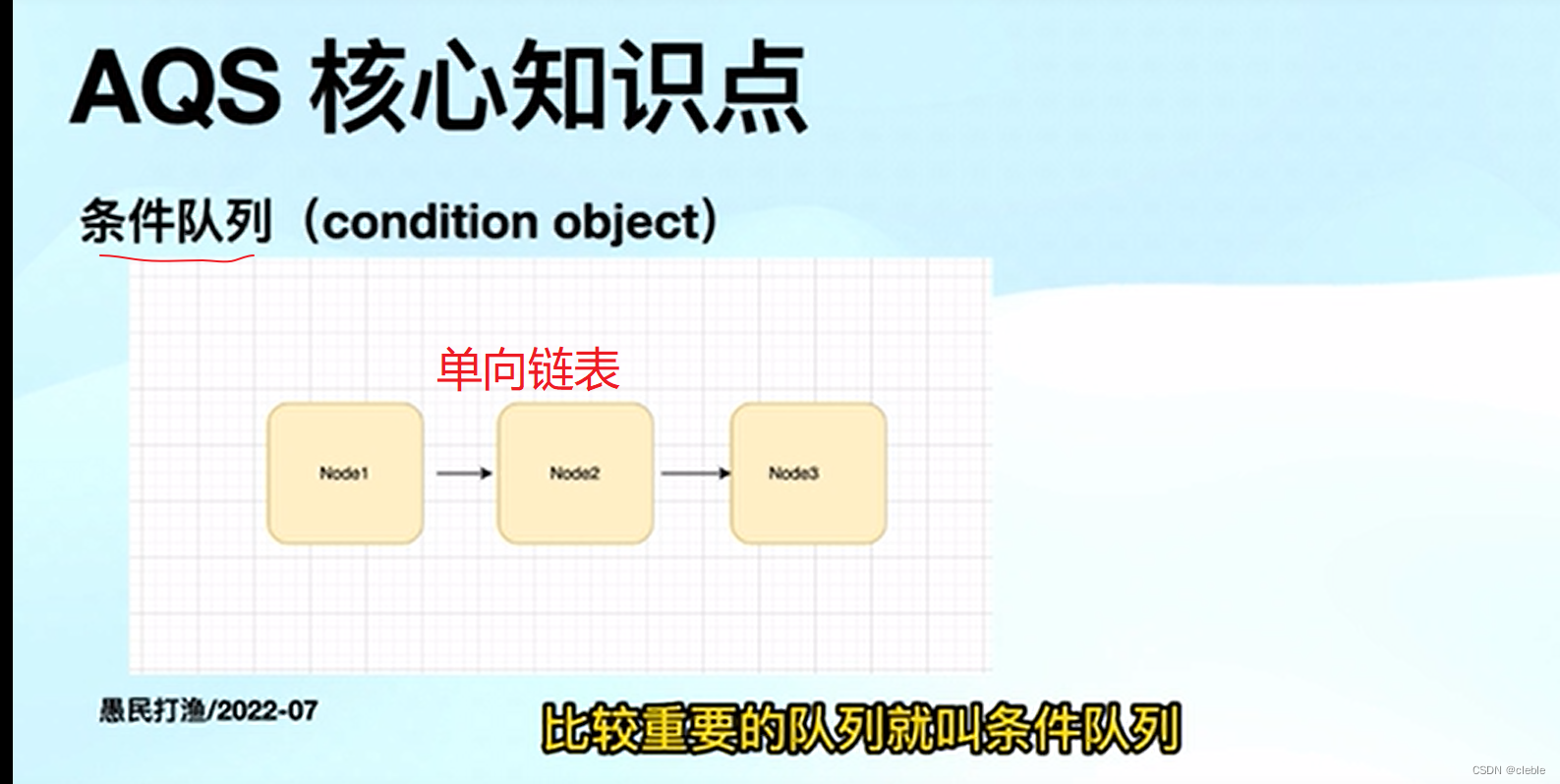 AQS 核心知识点

条件队列（condition object）

单向链表

Node1

Node2

Node3

愚民打渔/2022-07

比较重要的队列就叫条件队列

CSDN @cleble